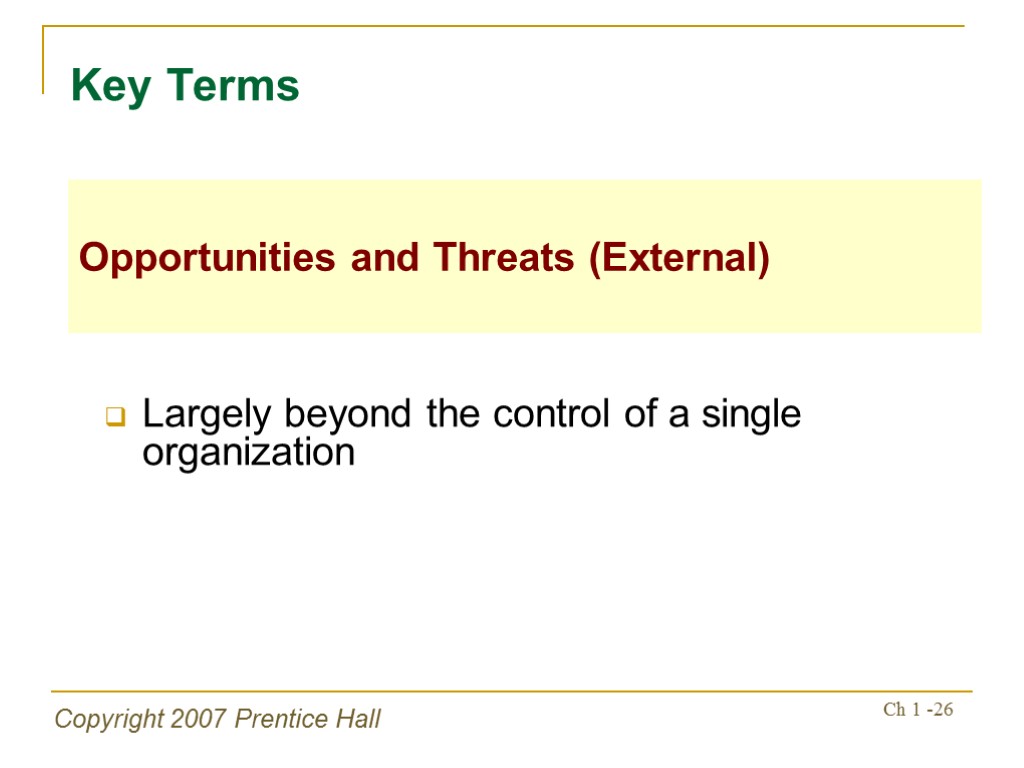 Key Terms

Opportunities and Threats (External)

Largely beyond the control of a single organization

Copyright 2007 Prentice Hall

Ch 1 -26